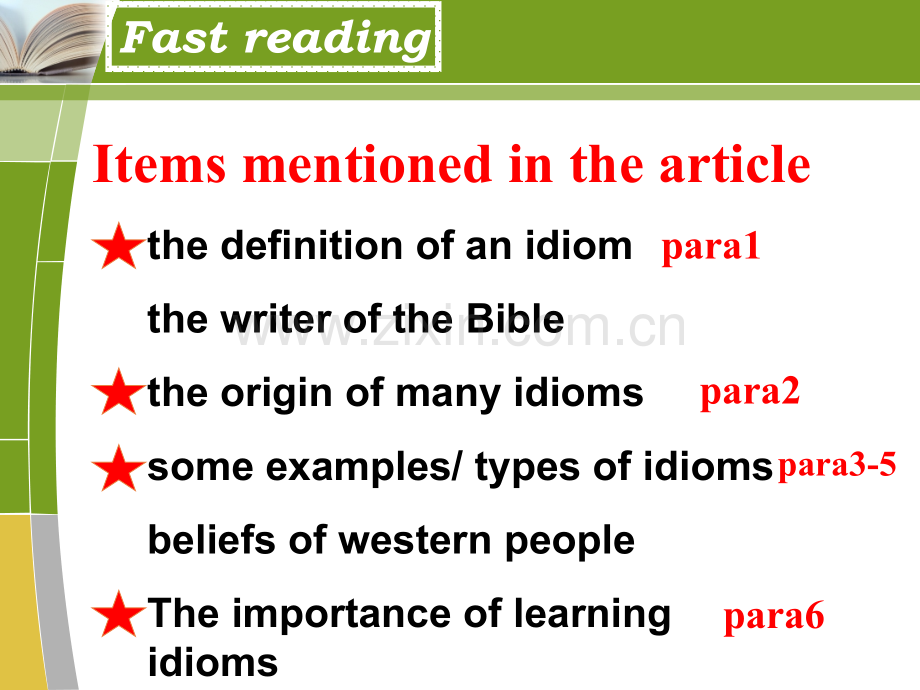 Fast reading

Items mentioned in the article

the definition of an idiom para1

the writer of the Bible

the origin of many idioms para2

some examples/ types of idioms para3-5

beliefs of western people

The importance of learning idioms para6

www.zixin.com.cn